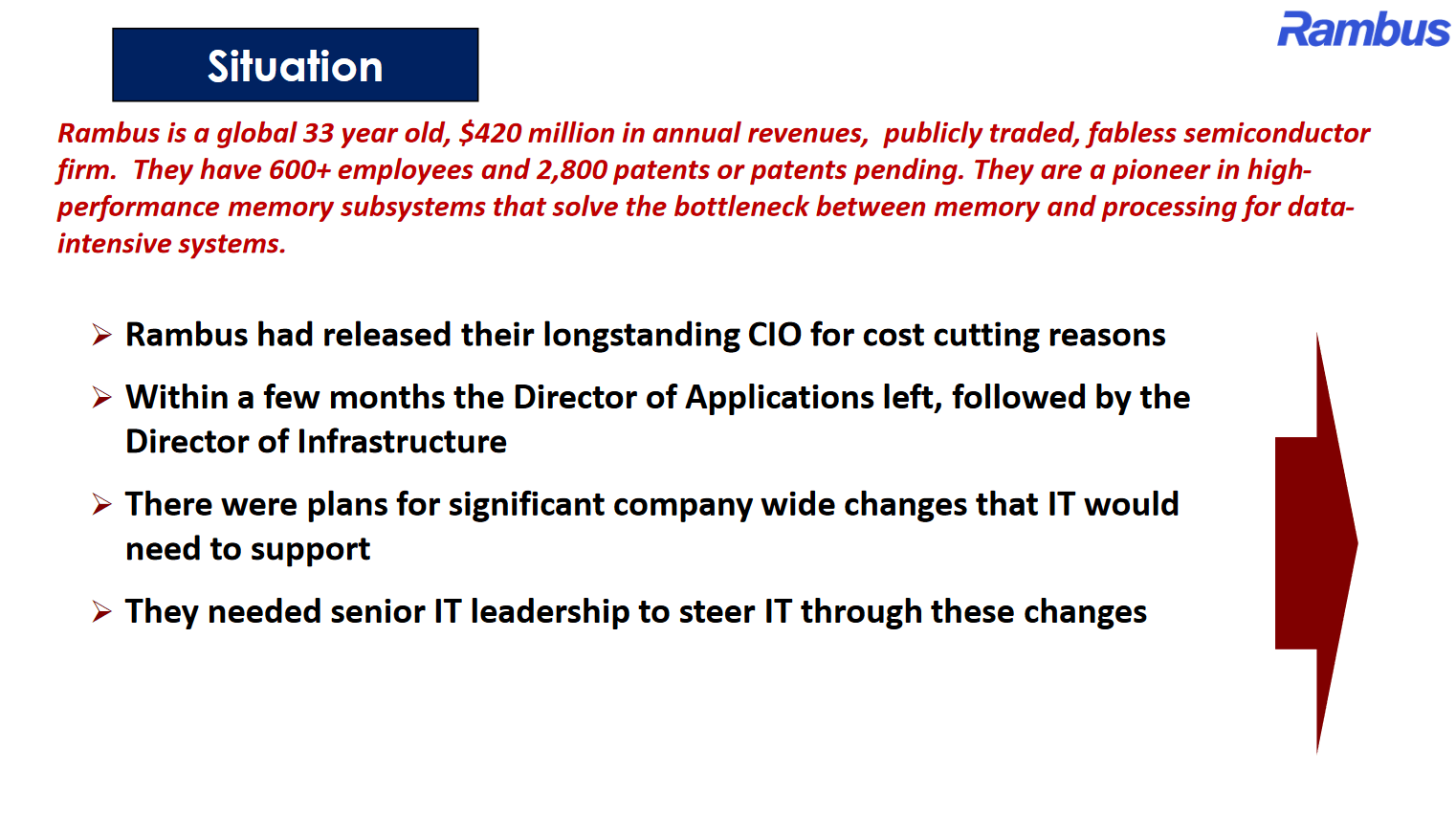 Situation

Rambus

Rambus is a global 33 year old, \$420 million in annual revenues, publicly traded, fabless semiconductor firm. They have 600+ employees and 2,800 patents or patents pending. They are a pioneer in high-performance memory subsystems that solve the bottleneck between memory and processing for data-intensive systems.

➢ Rambus had released their longstanding CIO for cost cutting reasons

➢ Within a few months the Director of Applications left, followed by the Director of Infrastructure

➢ There were plans for significant company wide changes that IT would need to support

➢ They needed senior IT leadership to steer IT through these changes